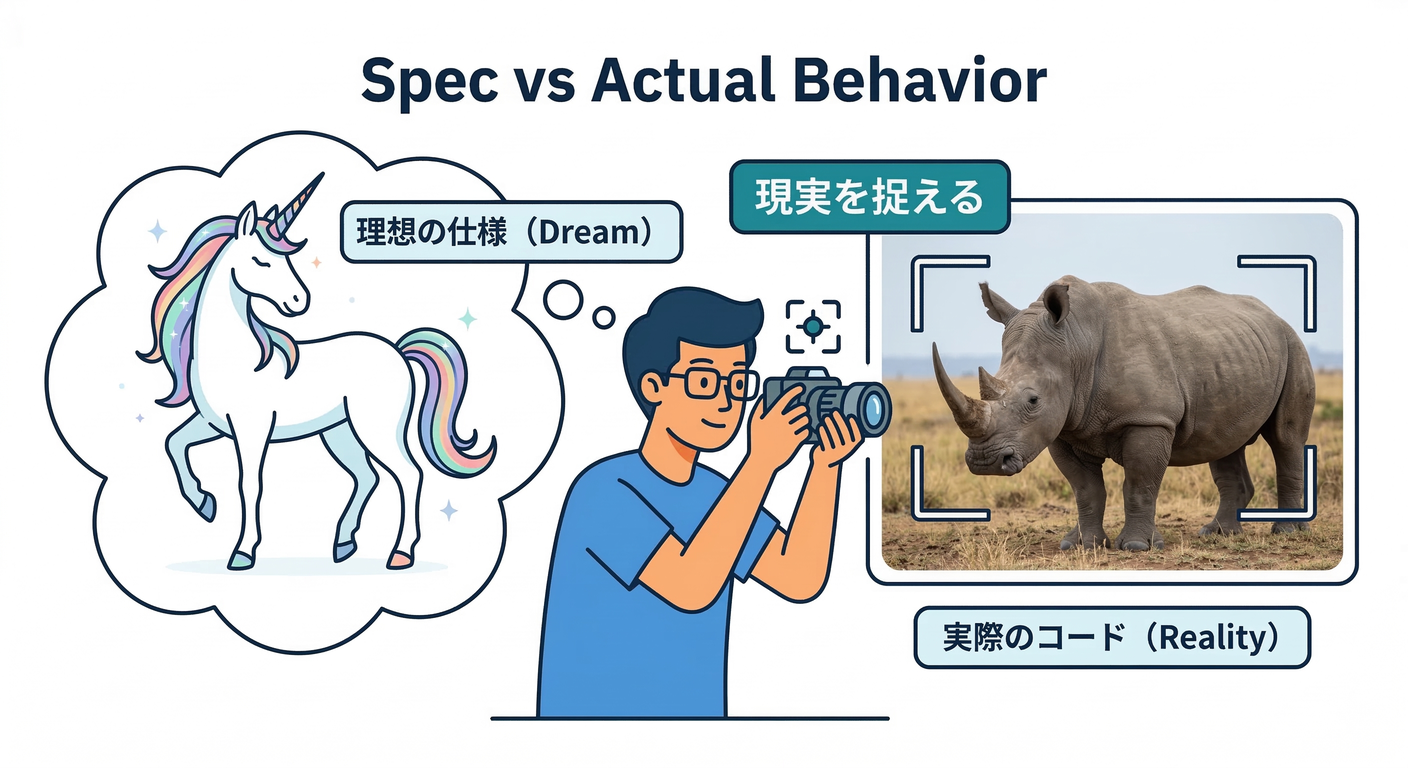 Spec vs Actual Behavior

理想の仕様（Dream）

現実を捉える

実際のコード（Reality）